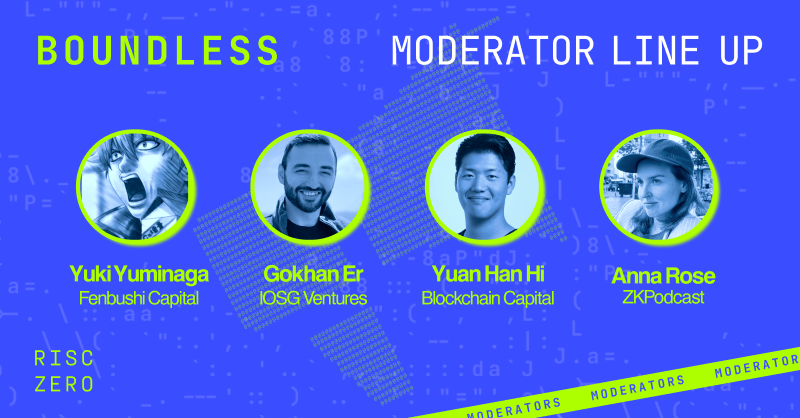 BOUNDLESS

MODERATOR LINE UP

Yuki Yuminaga
Fenbushi Capital

Gokhan Er
IOSG Ventures

Yuan Han Hi
Blockchain Capital

Anna Rose
ZKPodcast

RISC
ZERO

MODERATORS MODERATORS MODERATOR